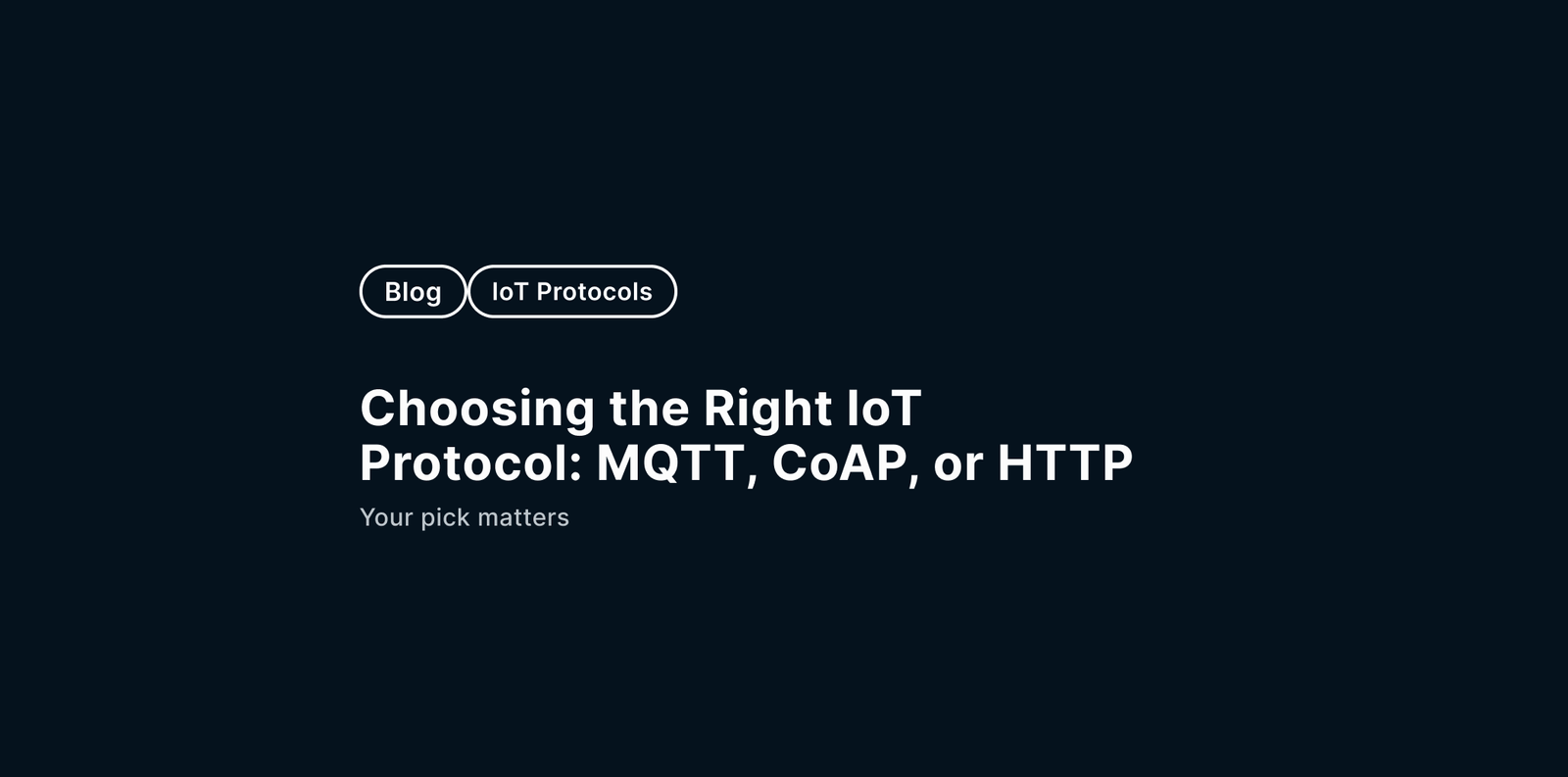 Blog IoT Protocols

Choosing the Right IoT Protocol: MQTT, CoAP, or HTTP

Your pick matters